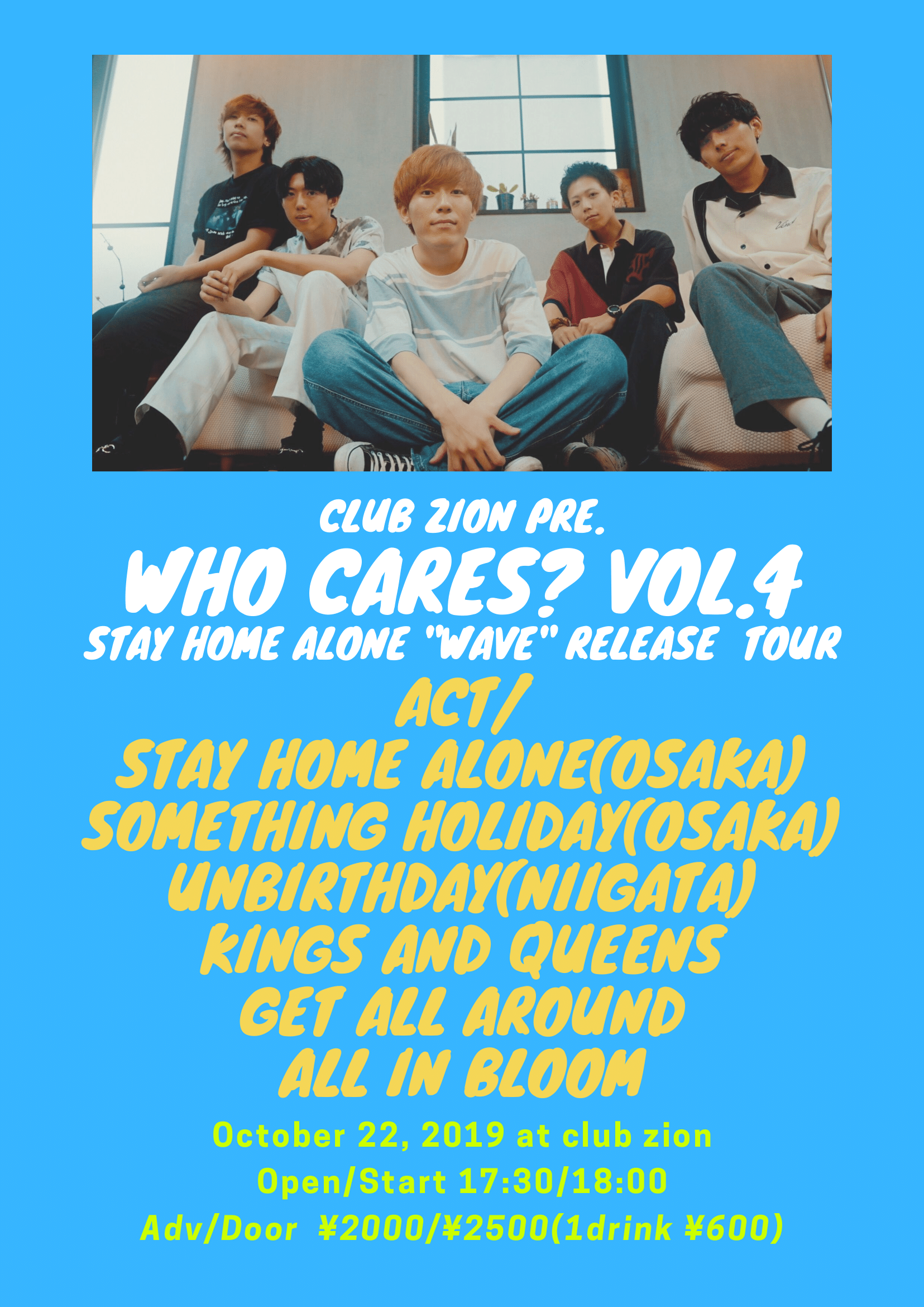 CLUB ZION PRE.
WHO CARES? VOL.4
STAY HOME ALONE "WAVE" RELEASE TOUR
ACT/
STAY HOME ALONE(OSAKA)
SOMETHING HOLIDAY(OSAKA)
UNBIRTHDAY(NIIGATA)
KINGS AND QUEENS
GET ALL AROUND
ALL IN BLOOM
October 22, 2019 at club zion
Open/Start 17:30/18:00
Adv/Door ¥2000/¥2500(1drink ¥600)